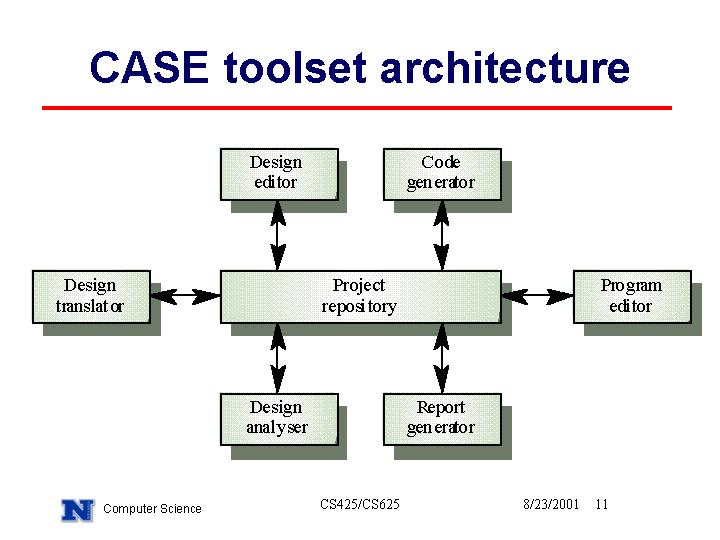 CASE toolset architecture

Design editor

Code generator

Design translator

Project repository

Program editor

Design analyser

Report generator

N Computer Science

CS425/CS625

8/23/2001 11